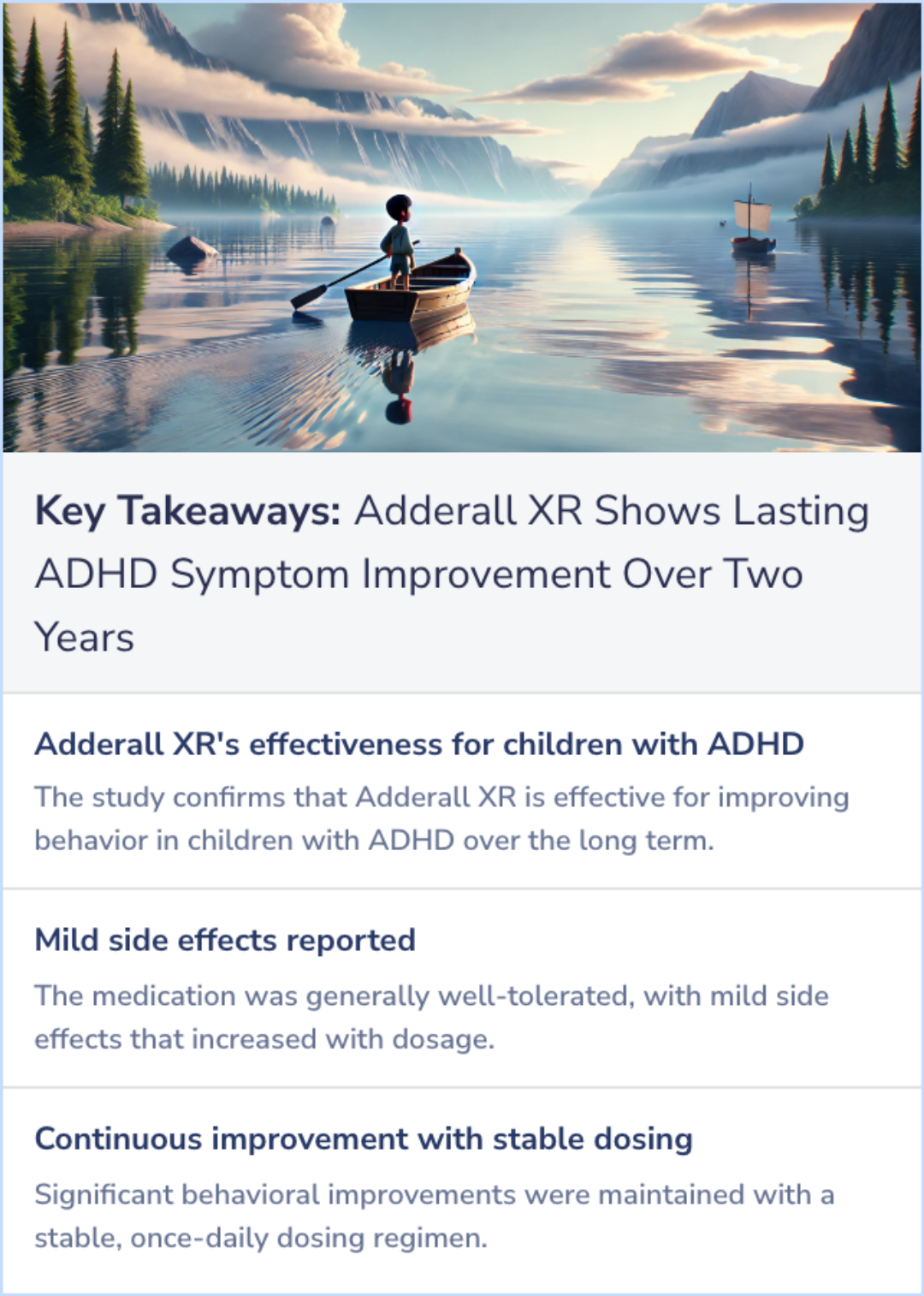 Key Takeaways: Adderall XR Shows Lasting ADHD Symptom Improvement Over Two Years

Adderall XR's effectiveness for children with ADHD

The study confirms that Adderall XR is effective for improving behavior in children with ADHD over the long term.

Mild side effects reported

The medication was generally well-tolerated, with mild side effects that increased with dosage.

Continuous improvement with stable dosing

Significant behavioral improvements were maintained with a stable, once-daily dosing regimen.